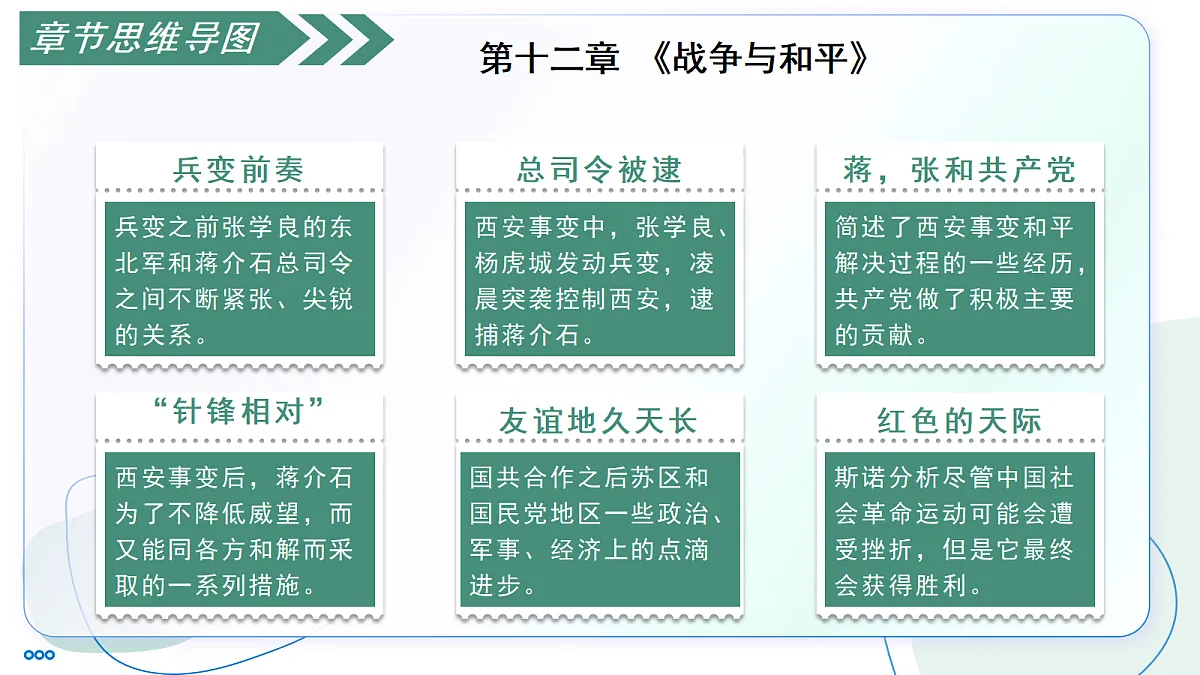 章节思维导图

第十二章 《战争与和平》

兵变前奏

兵变之前张学良的东北军和蒋介石总司令之间不断紧张、尖锐的关系。

总司令被逮

西安事变中，张学良、杨虎城发动兵变，凌晨突袭控制西安，逮捕蒋介石。

蒋，张和共产党

简述了西安事变和平解决过程的一些经历，共产党做了积极主要的贡献。

“针锋相对”

西安事变后，蒋介石为了不降低威望，而又能同各方和解而采取的一系列措施。

友谊地久天长

国共合作之后苏区和国民党地区一些政治、军事、经济上的点滴进步。

红色的天际

斯诺分析尽管中国社会革命运动可能会遭受挫折，但是它最终会获得胜利。